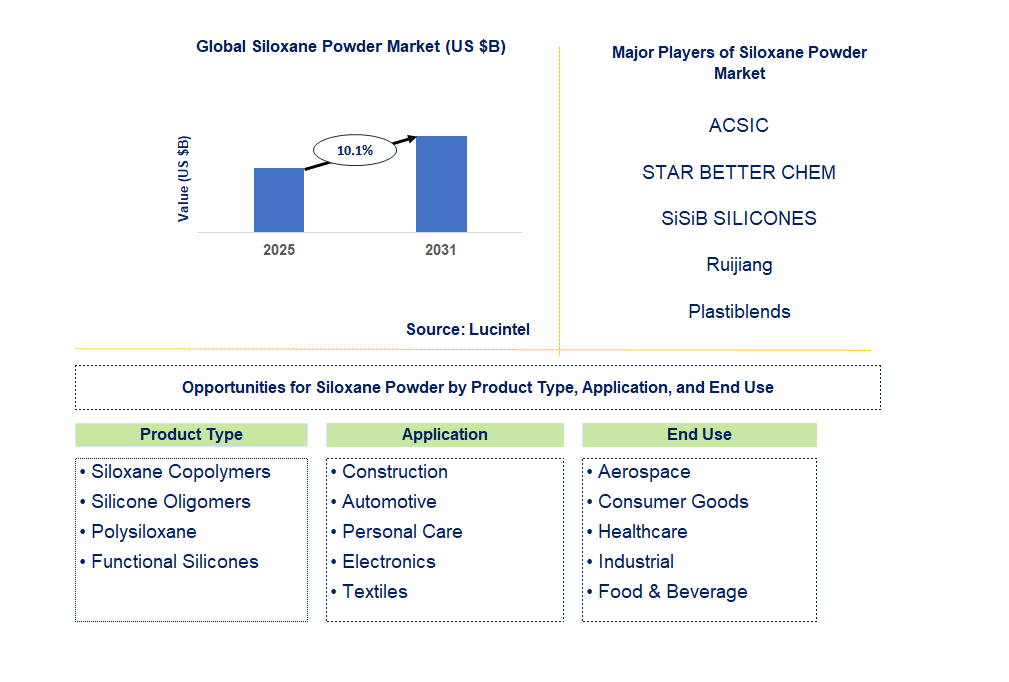 Global Siloxane Powder Market (US $B)

Value (US $B)

10.1%

2025

2031

Source: Lucintel

Major Players of Siloxane Powder Market

ACSIC

STAR BETTER CHEM

SiSiB SILICONES

Ruijiang

Plastiblends

Opportunities for Siloxane Powder by Product Type, Application, and End Use

Product Type

• Siloxane Copolymers
• Silicone Oligomers
• Polysiloxane
• Functional Silicones

Application

• Construction
• Automotive
• Personal Care
• Electronics
• Textiles

End Use

• Aerospace
• Consumer Goods
• Healthcare
• Industrial
• Food & Beverage